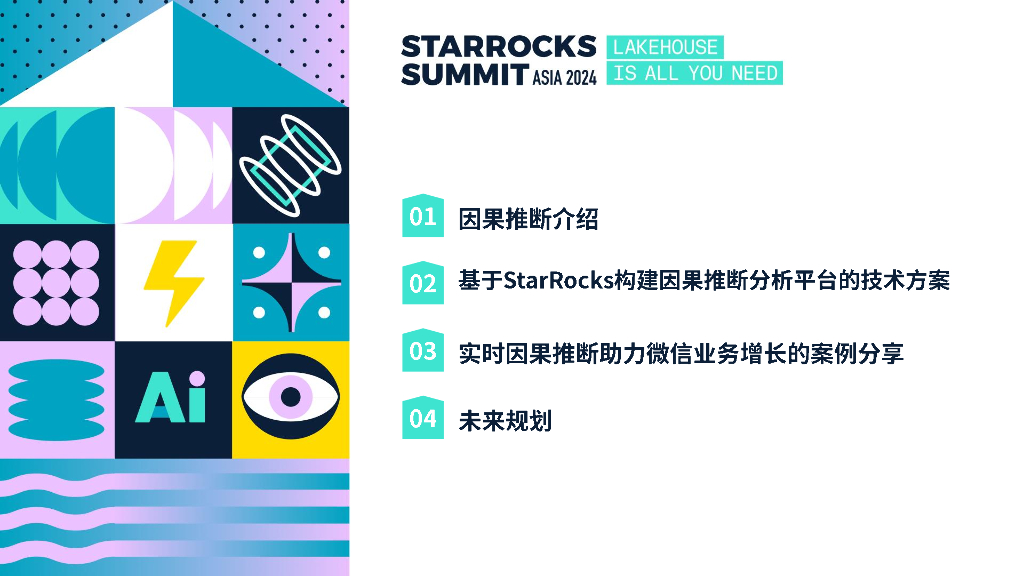 Ai

STARROCKS SUMMIT ASIA 2024 LAKEHOUSE IS ALL YOU NEED

01 因果推断介绍

02 基于StarRocks构建因果推断分析平台的技术方案

03 实时因果推断助力微信业务增长的案例分享

04 未来规划